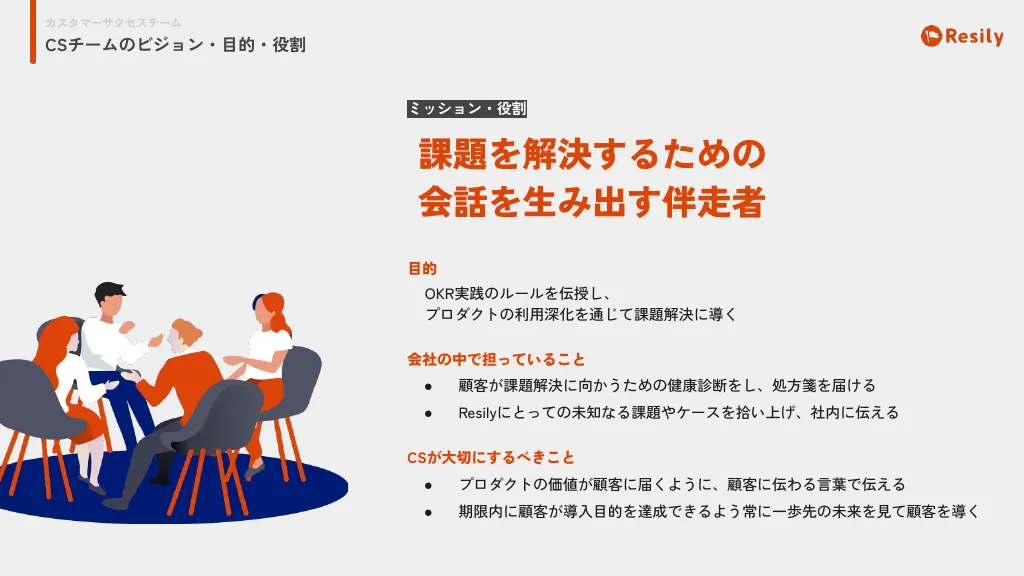 カスタマーサクセスチーム
CSチームのビジョン・目的・役割

Resily

ミッション・役割

課題を解決するための
会話を生み出す伴走者

目的

OKR実践のルールを伝授し、
プロダクトの利用深化を通じて課題解決に導く

会社の中で担っていること

● 顧客が課題解決に向かうための健康診断をし、処方箋を届ける
● Resilyにとっての未知なる課題やケースを拾い上げ、社内に伝える

CSが大切にするべきこと

● プロダクトの価値が顧客に届くように、顧客に伝わる言葉で伝える
● 期限内に顧客が導入目的を達成できるよう常に一歩先の未来を見て顧客を導く